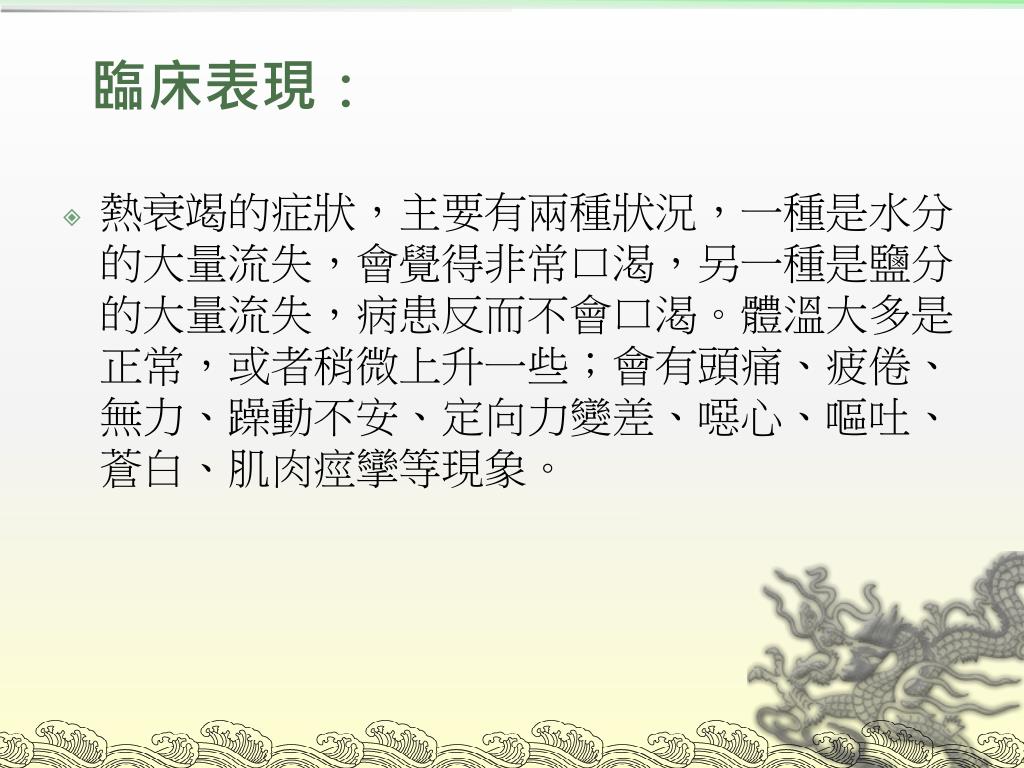 臨床表現：

熱衰竭的症狀，主要有兩種狀況，一種是水分的大量流失，會覺得非常口渴，另一種是鹽分的大量流失，病患反而不會口渴。體溫大多是正常，或者稍微上升一些；會有頭痛、疲倦、無力、躁動不安、定向力變差、噁心、嘔吐、蒼白、肌肉痙攣等現象。